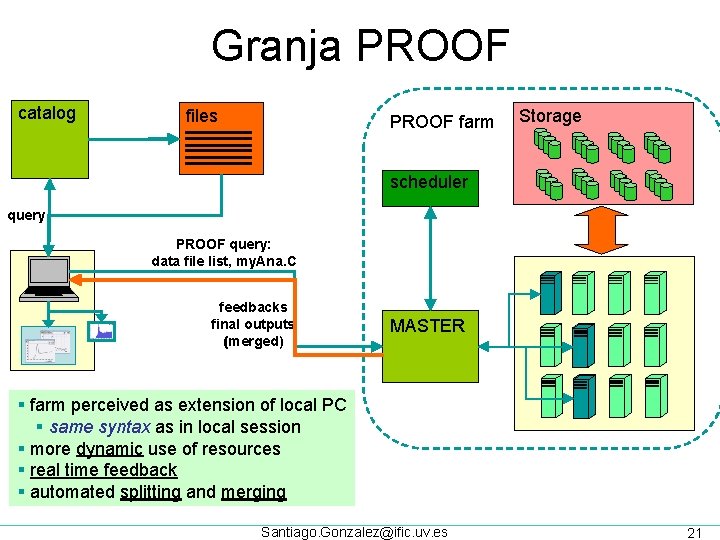 Granja PROOF

catalog

files

query

PROOF query:
data file list, myAna.C

feedbacks
final outputs
(merged)

PROOF farm

Storage

scheduler

MASTER

▪ farm perceived as extension of local PC
▪ same syntax as in local session
▪ more dynamic use of resources
▪ real time feedback
▪ automated splitting and merging

Santiago.Gonzalez@ific.uv.es

21